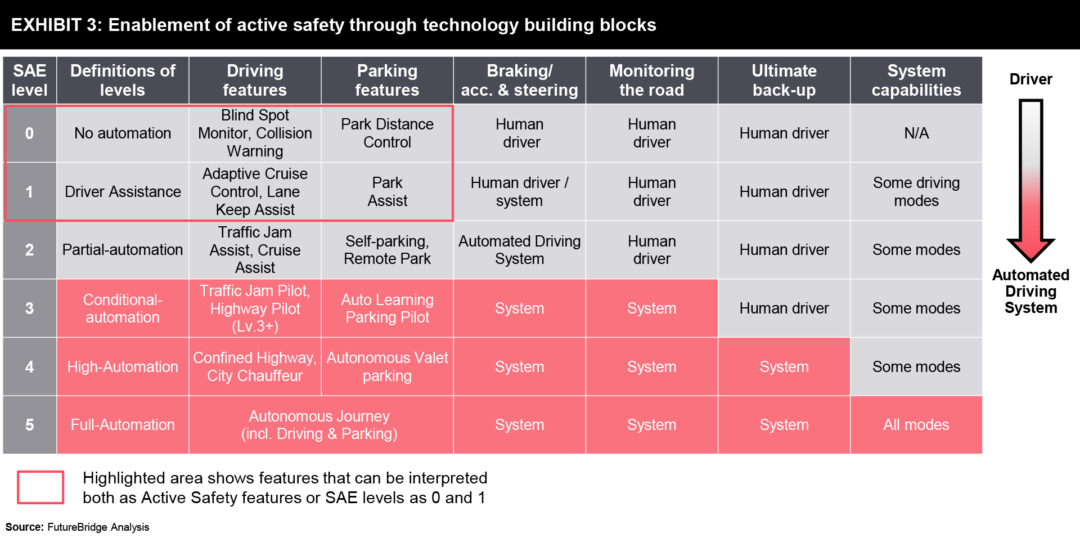 EXHIBIT 3: Enablement of active safety through technology building blocks

| SAE level | Definitions of levels | Driving features | Parking features | Braking/ acc. & steering | Monitoring the road | Ultimate back-up | System capabilities |
|---|---|---|---|---|---|---|---|
| 0 | No automation | Blind Spot Monitor, Collision Warning | Park Distance Control | Human driver | Human driver | Human driver | N/A |
| 1 | Driver Assistance | Adaptive Cruise Control, Lane Keep Assist | Park Assist | Human driver / system | Human driver | Human driver | Some driving modes |
| 2 | Partial-automation | Traffic Jam Assist, Cruise Assist | Self-parking, Remote Park | Automated Driving System | Human driver | Human driver | Some modes |
| 3 | Conditional-automation | Traffic Jam Pilot, Highway Pilot (Lv.3+) | Auto Learning Parking Pilot | System | System | Human driver | Some modes |
| 4 | High-Automation | Confined Highway, City Chauffeur | Autonomous Valet parking | System | System | System | Some modes |
| 5 | Full-Automation | Autonomous Journey (incl. Driving & Parking) | | System | System | System | All modes |

Driver

Automated Driving System

Highlighted area shows features that can be interpreted both as Active Safety features or SAE levels as 0 and 1

Source: FutureBridge Analysis